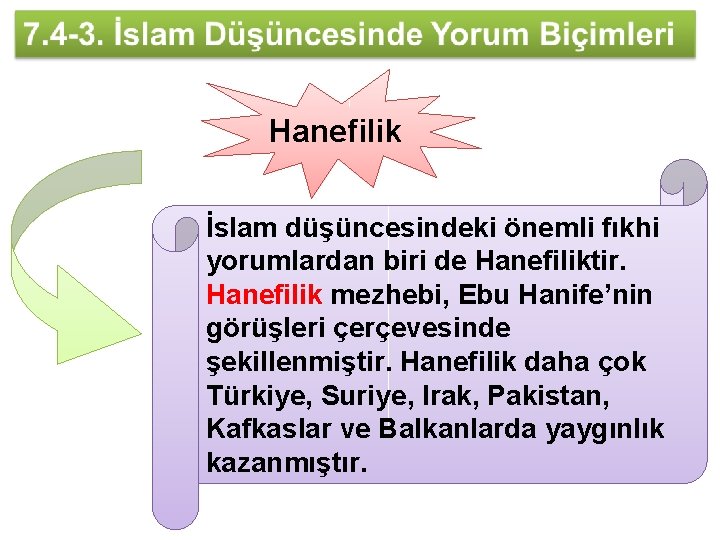 7.4-3. İslam Düşüncesinde Yorum Biçimleri

Hanefilik

İslam düşüncesindeki önemli fıkhi yorumlardan biri de Hanefiliktir. Hanefilik mezhebi, Ebu Hanife'nin görüşleri çerçevesinde şekillenmiştir. Hanefilik daha çok Türkiye, Suriye, Irak, Pakistan, Kafkaslar ve Balkanlarda yaygınlık kazanmıştır.